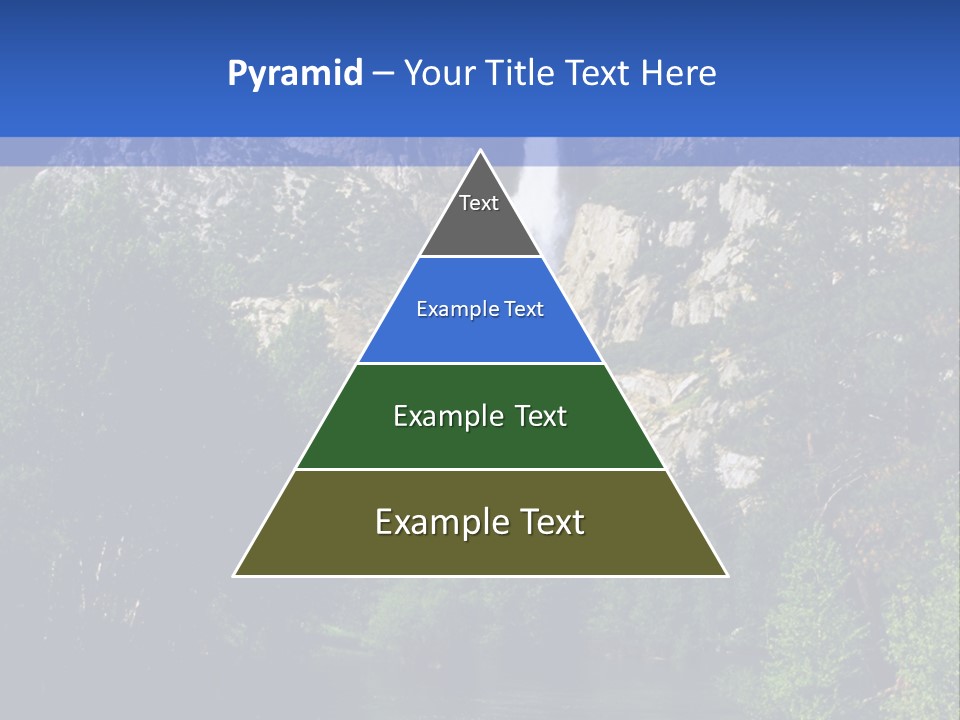 Pyramid – Your Title Text Here

Text

Example Text

Example Text

Example Text